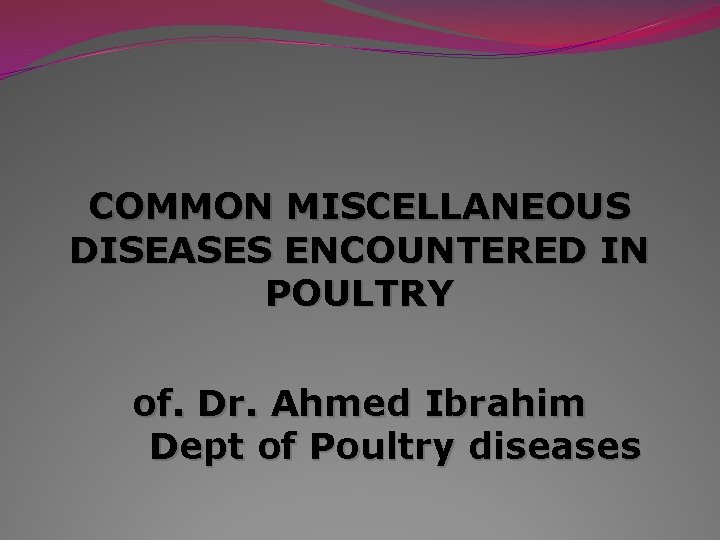 COMMON MISCELLANEOUS DISEASES ENCOUNTERED IN POULTRY

of. Dr. Ahmed Ibrahim
Dept of Poultry diseases